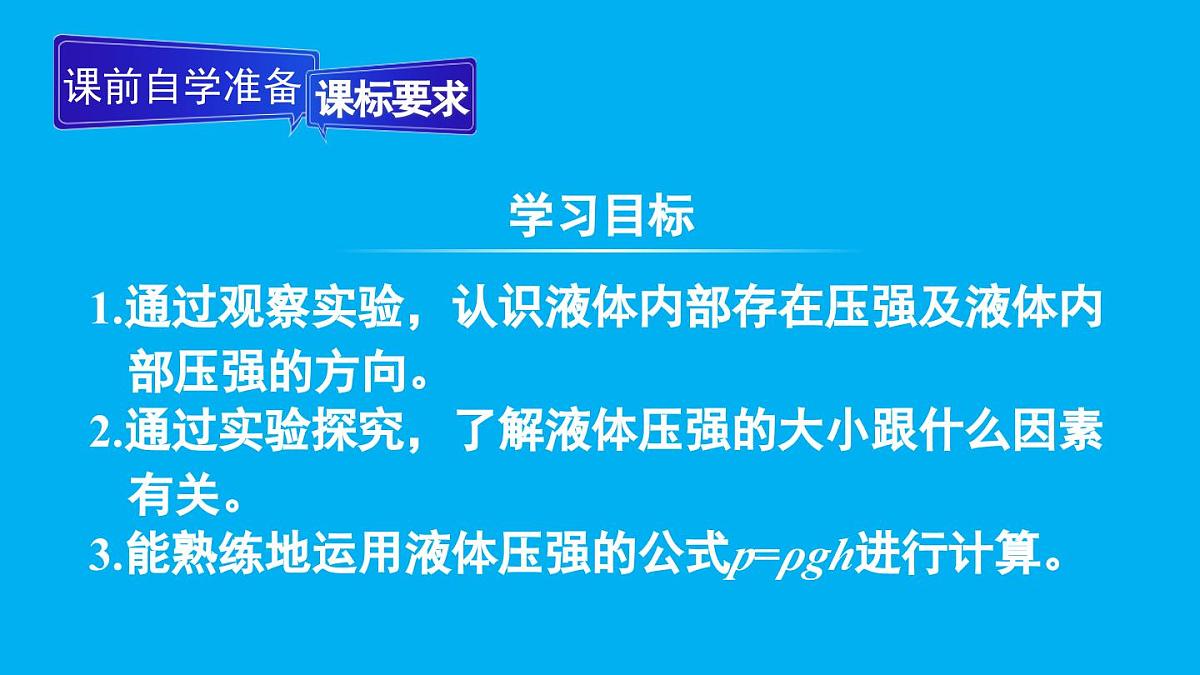 课前自学准备 课标要求

学习目标

1.通过观察实验，认识液体内部存在压强及液体内部压强的方向。

2.通过实验探究，了解液体压强的大小跟什么因素有关。

3.能熟练地运用液体压强的公式$p=\rho gh$进行计算。